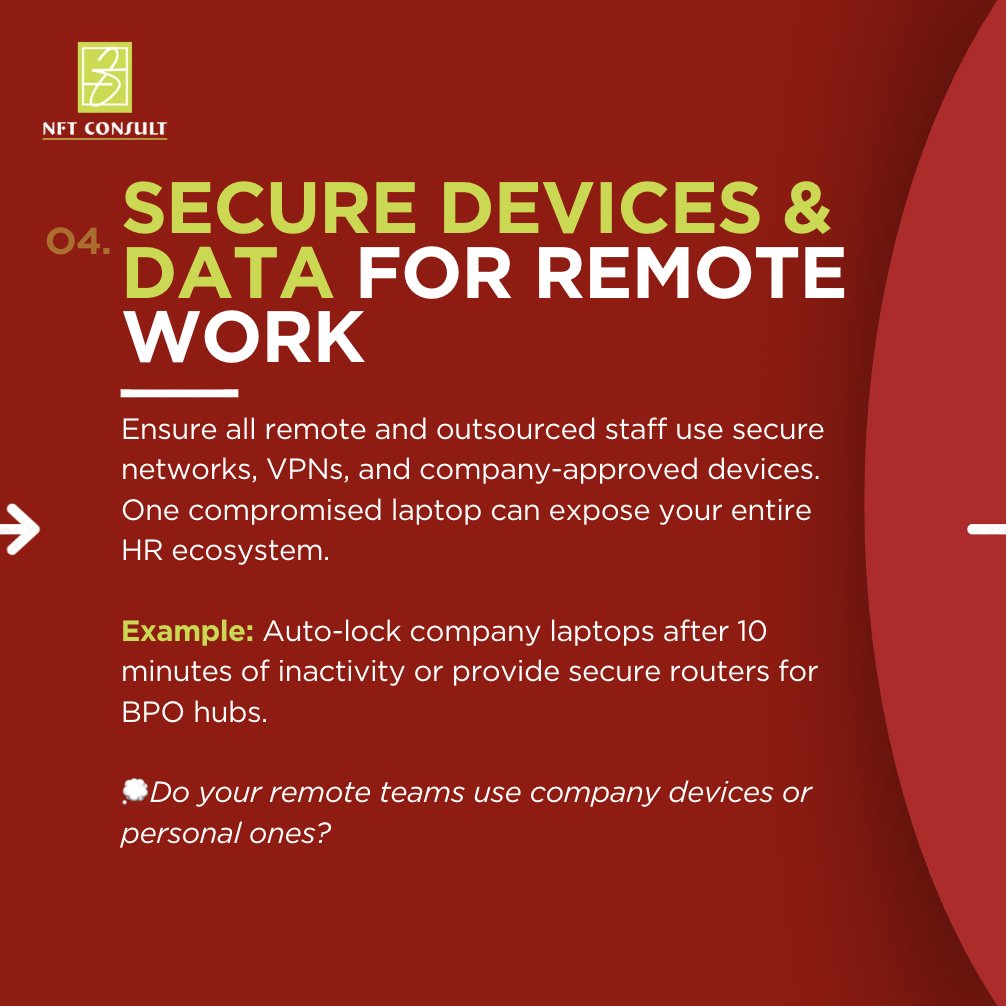 NFT CONSULT

04. SECURE DEVICES & DATA FOR REMOTE WORK

Ensure all remote and outsourced staff use secure networks, VPNs, and company-approved devices. One compromised laptop can expose your entire HR ecosystem.

Example: Auto-lock company laptops after 10 minutes of inactivity or provide secure routers for BPO hubs.

💭Do your remote teams use company devices or personal ones?